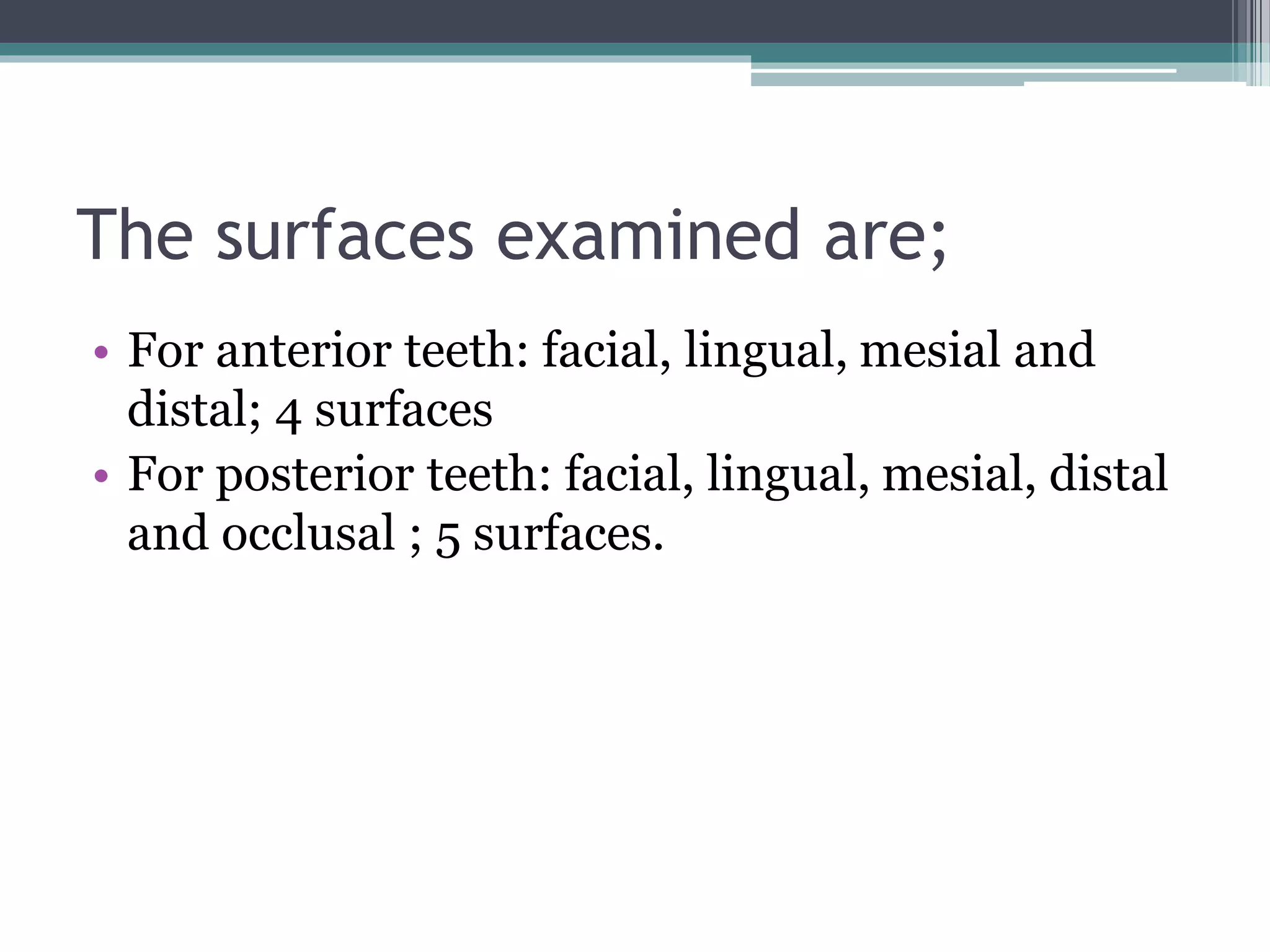 The surfaces examined are;

• For anterior teeth: facial, lingual, mesial and distal; 4 surfaces
• For posterior teeth: facial, lingual, mesial, distal and occlusal ; 5 surfaces.